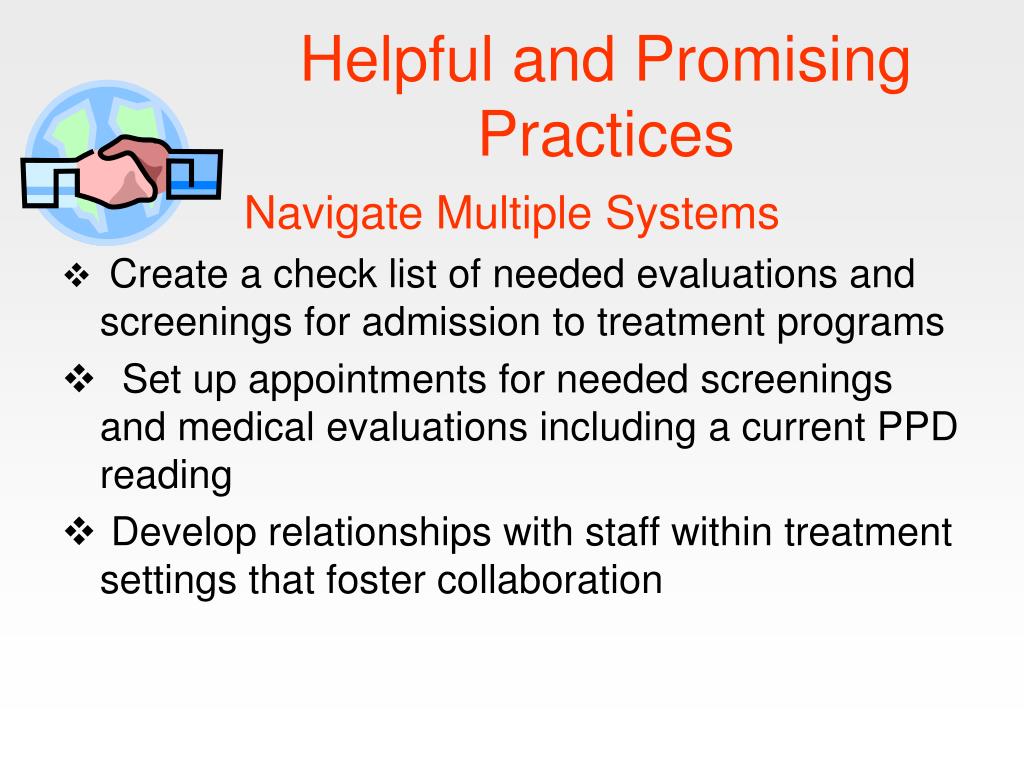 Helpful and Promising Practices

Navigate Multiple Systems

❖ Create a check list of needed evaluations and screenings for admission to treatment programs

❖ Set up appointments for needed screenings and medical evaluations including a current PPD reading

❖ Develop relationships with staff within treatment settings that foster collaboration